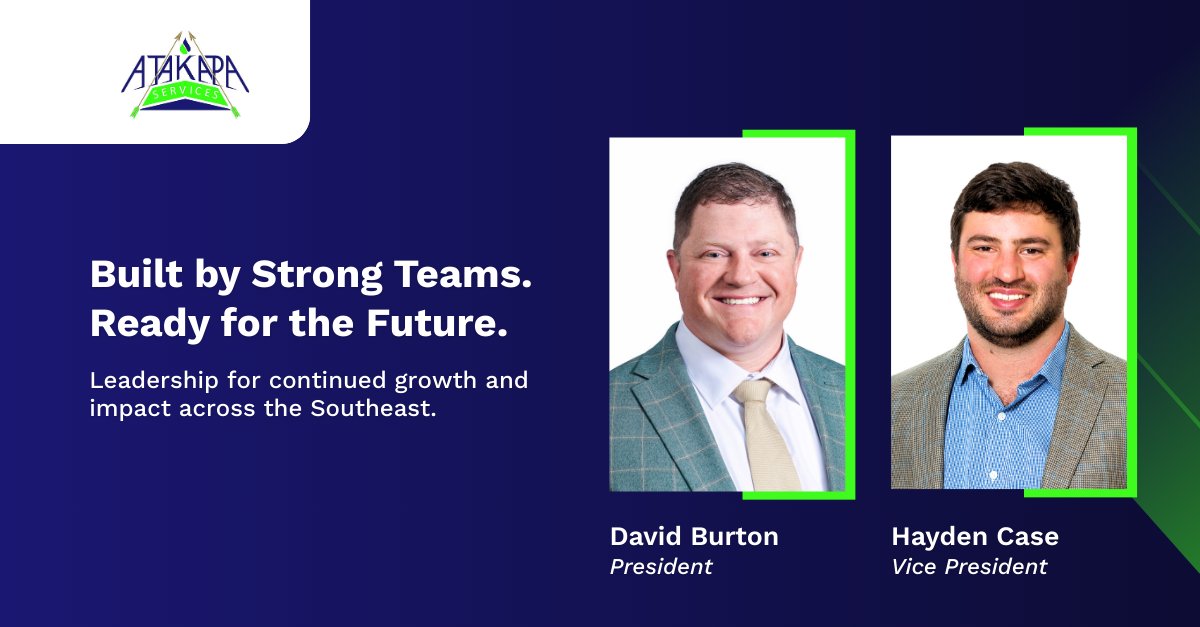 ATAKAPA
SERVICES

Built by Strong Teams. Ready for the Future.

Leadership for continued growth and impact across the Southeast.

David Burton
President

Hayden Case
Vice President